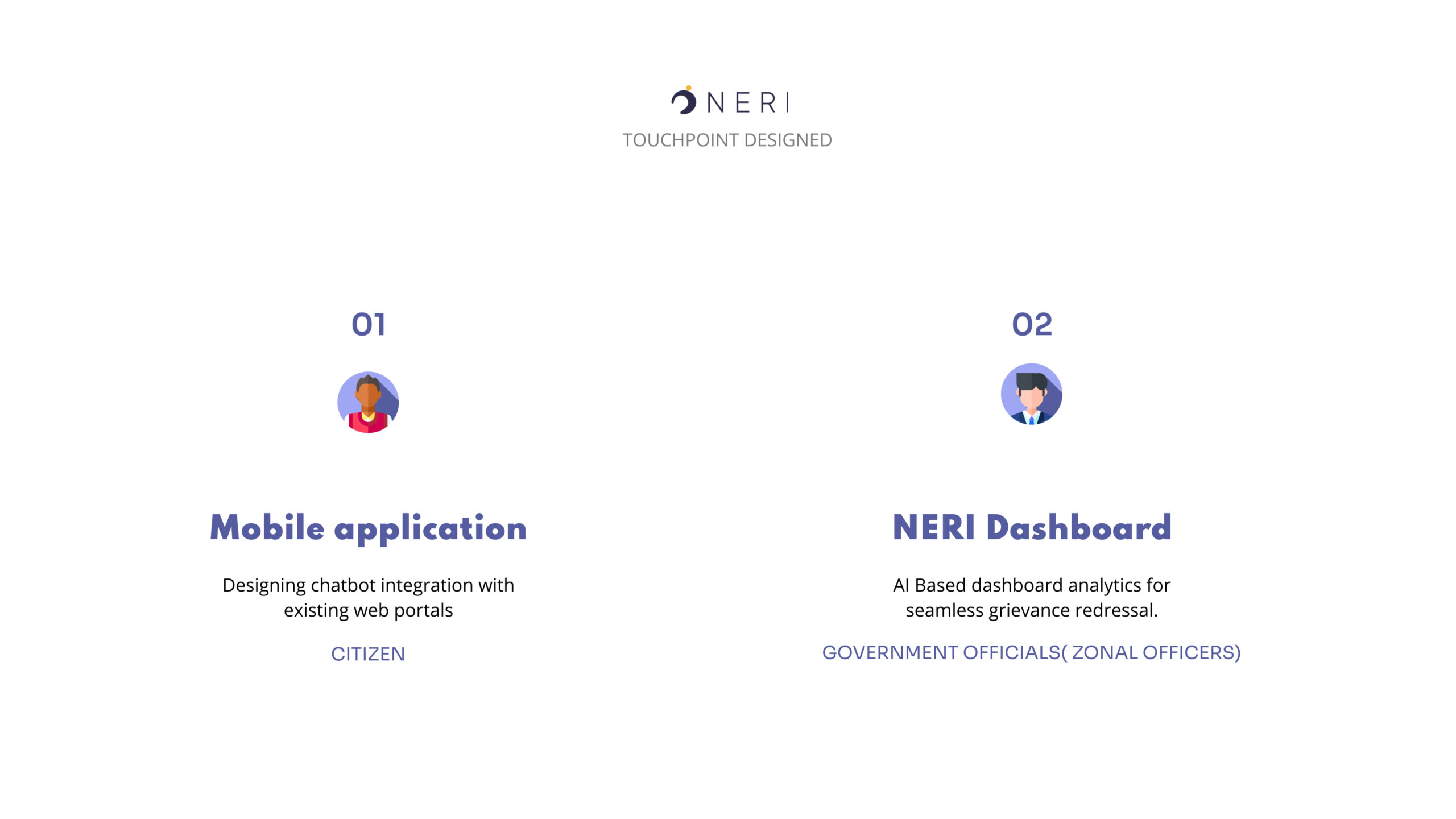 NERI

TOUCHPOINT DESIGNED

01

Mobile application

Designing chatbot integration with existing web portals

CITIZEN

02

NERI Dashboard

AI Based dashboard analytics for seamless grievance redressal.

GOVERNMENT OFFICIALS( ZONAL OFFICERS)